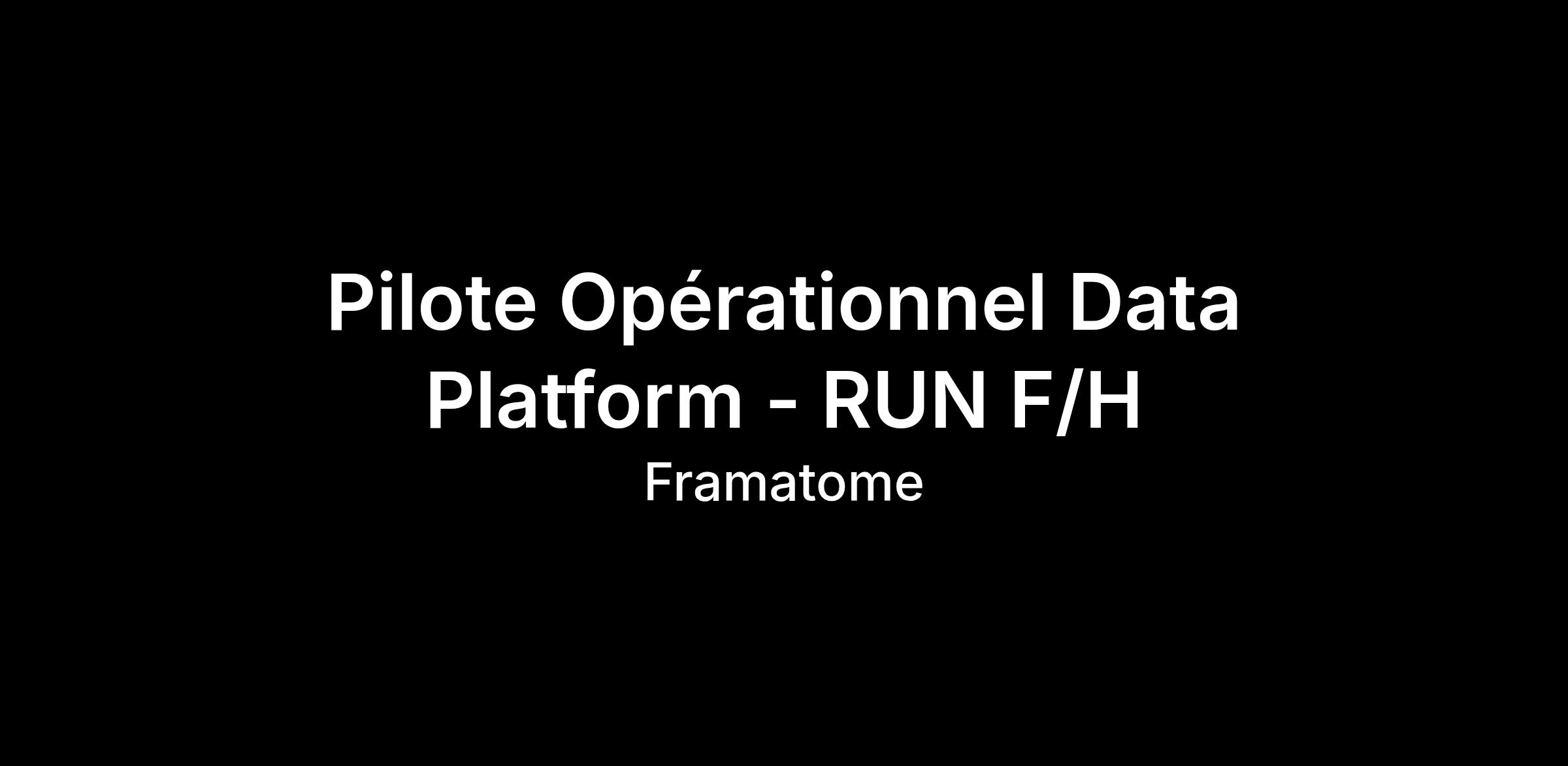 Pilote Opérationnel Data Platform - RUN F/H

Framatome